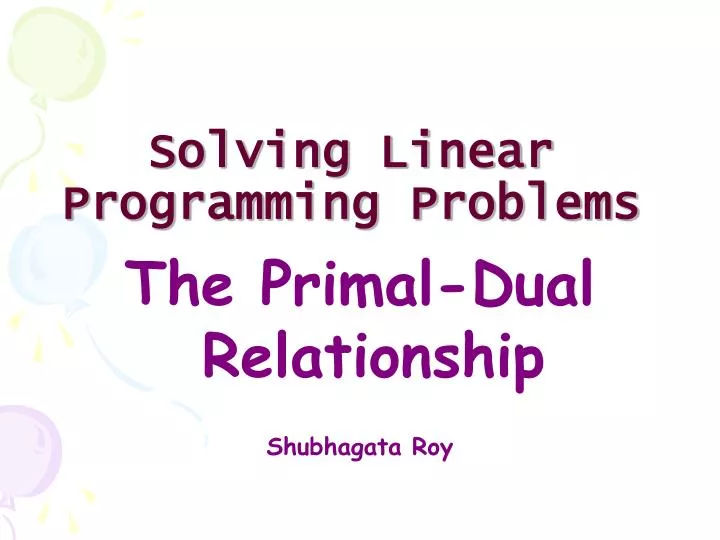 Solving Linear Programming Problems

The Primal-Dual Relationship

Shubhagata Roy